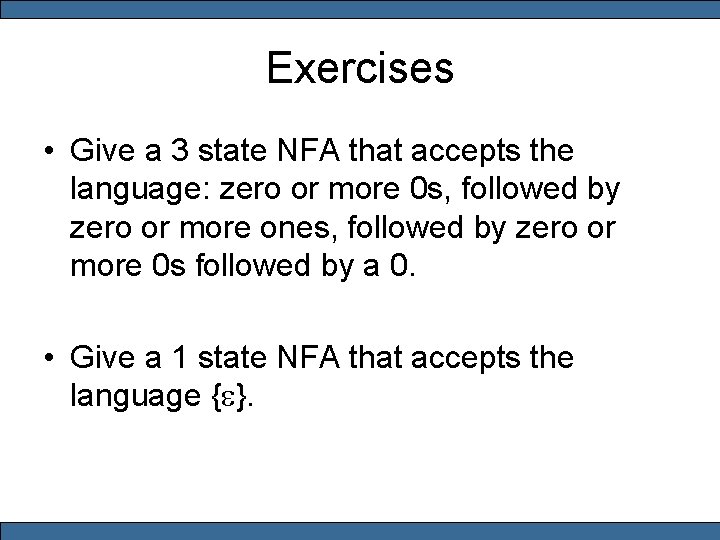 Exercises

• Give a 3 state NFA that accepts the language: zero or more 0s, followed by zero or more ones, followed by zero or more 0s followed by a 0.

• Give a 1 state NFA that accepts the language $\{\varepsilon\}$.